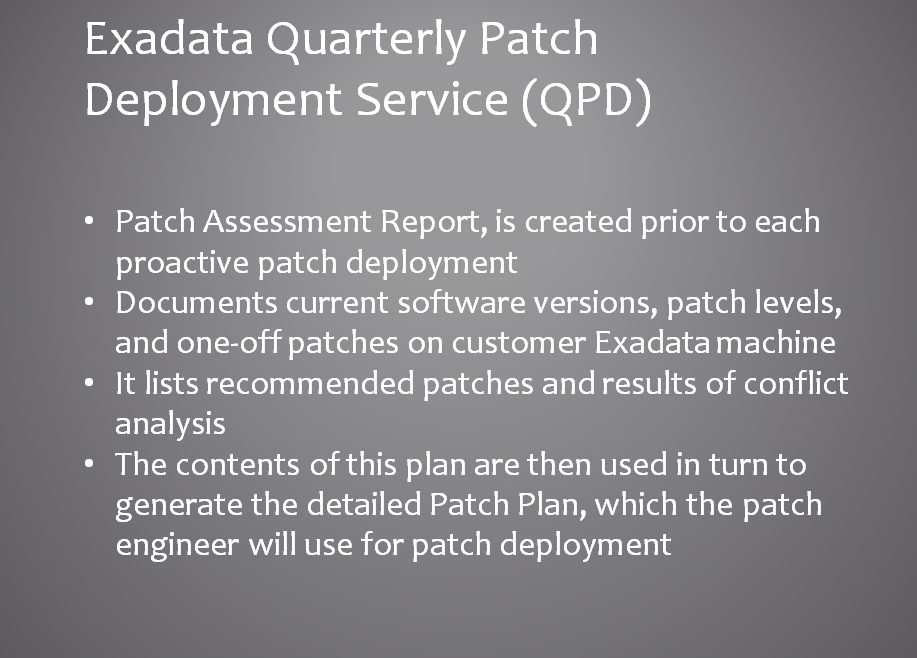 Exadata Quarterly Patch Deployment Service (QPD)

• Patch Assessment Report, is created prior to each proactive patch deployment
• Documents current software versions, patch levels, and one-off patches on customer Exadata machine
• It lists recommended patches and results of conflict analysis
• The contents of this plan are then used in turn to generate the detailed Patch Plan, which the patch engineer will use for patch deployment